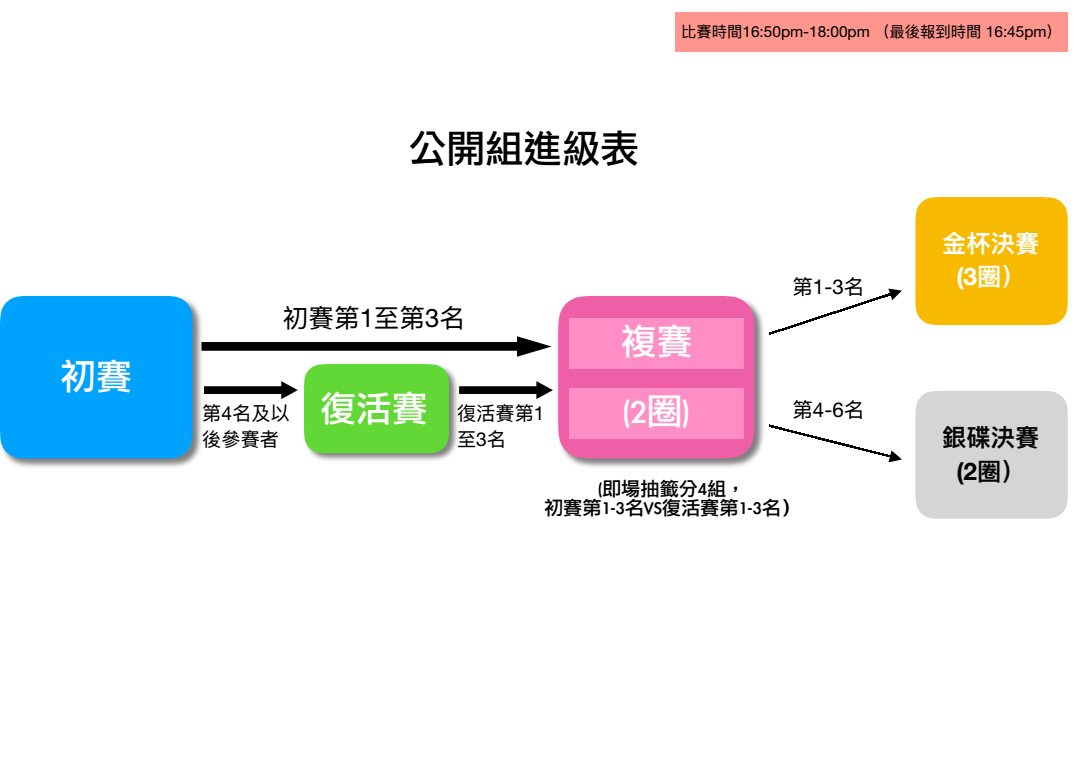 比賽時間16:50pm-18:00pm （最後報到時間 16:45pm）

公開組進級表

初賽

初賽第1至第3名

第4名及以後參賽者

復活賽

復活賽第1至3名

複賽

(2圈)

(即場抽籤分4組，初賽第1-3名VS復活賽第1-3名）

第1-3名

金杯決賽 (3圈）

第4-6名

銀碟決賽 (2圈）